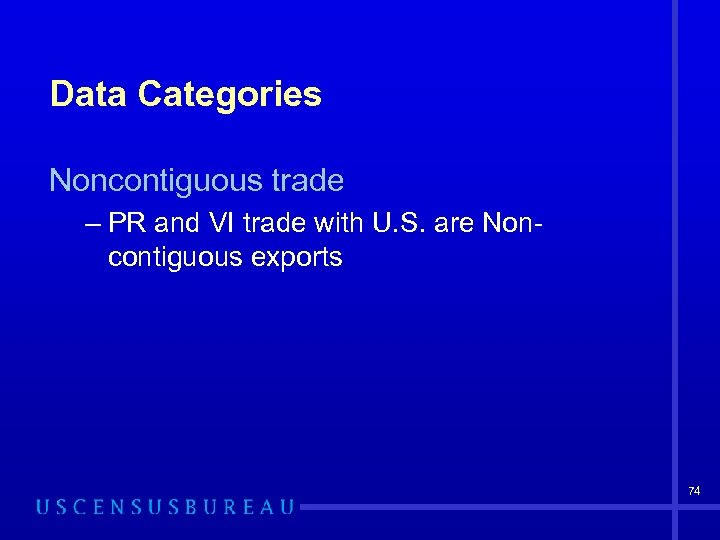 Data Categories

Noncontiguous trade

– PR and VI trade with U.S. are Non-contiguous exports

74

USCENSUSBUREAU